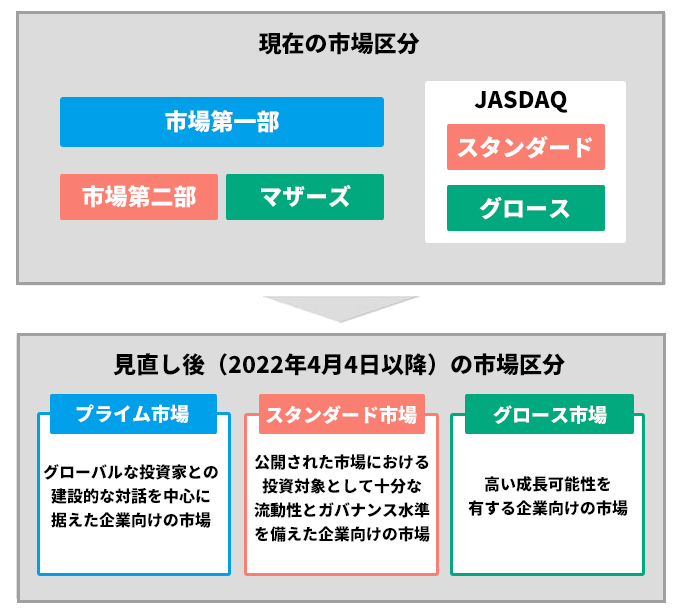 現在の市場区分

市場第一部

市場第二部

マザーズ

JASDAQ

スタンダード

グロース

見直し後（2022年4月4日以降）の市場区分

プライム市場

グローバルな投資家との建設的な対話を中心に据えた企業向けの市場

スタンダード市場

公開された市場における投資対象として十分な流動性とガバナンス水準を備えた企業向けの市場

グロース市場

高い成長可能性を有する企業向けの市場